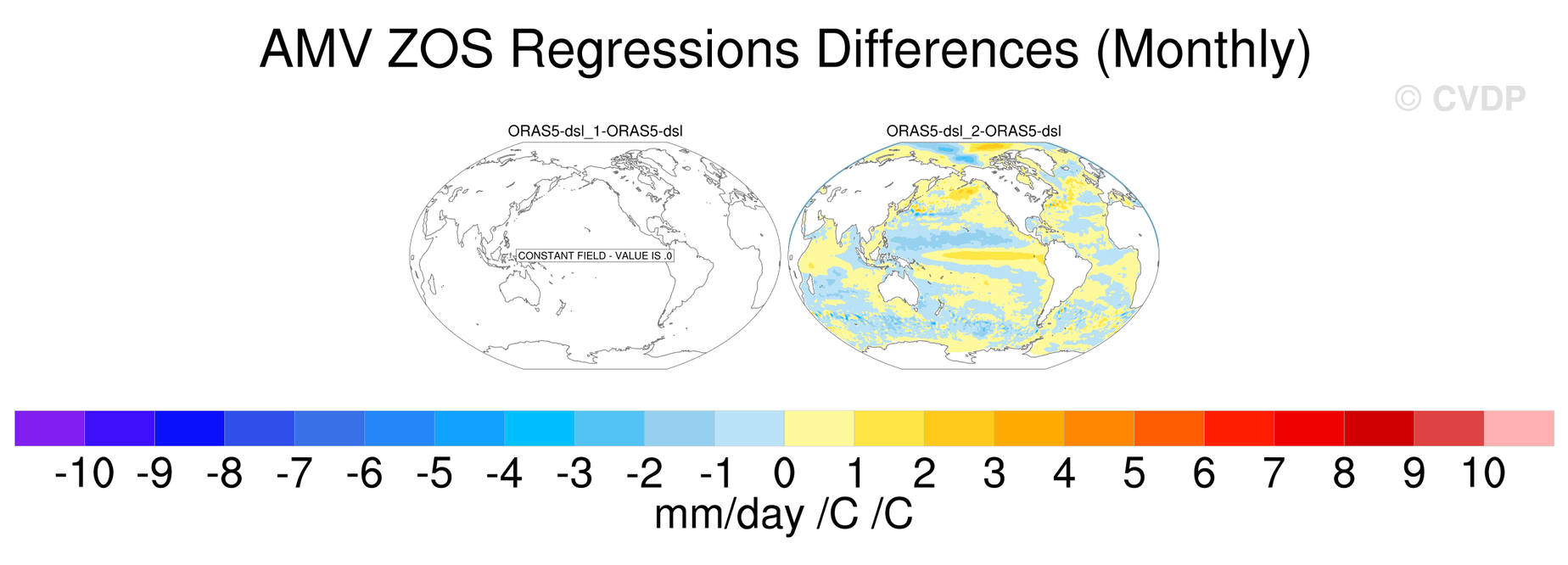 AMV ZOS Regressions Differences (Monthly)

© CVDP

ORAS5-dsl_1-ORAS5-dsl

CONSTANT FIELD - VALUE IS .0

ORAS5-dsl_2-ORAS5-dsl

-10 -9 -8 -7 -6 -5 -4 -3 -2 -1 0 1 2 3 4 5 6 7 8 9 10

mm/day /C /C